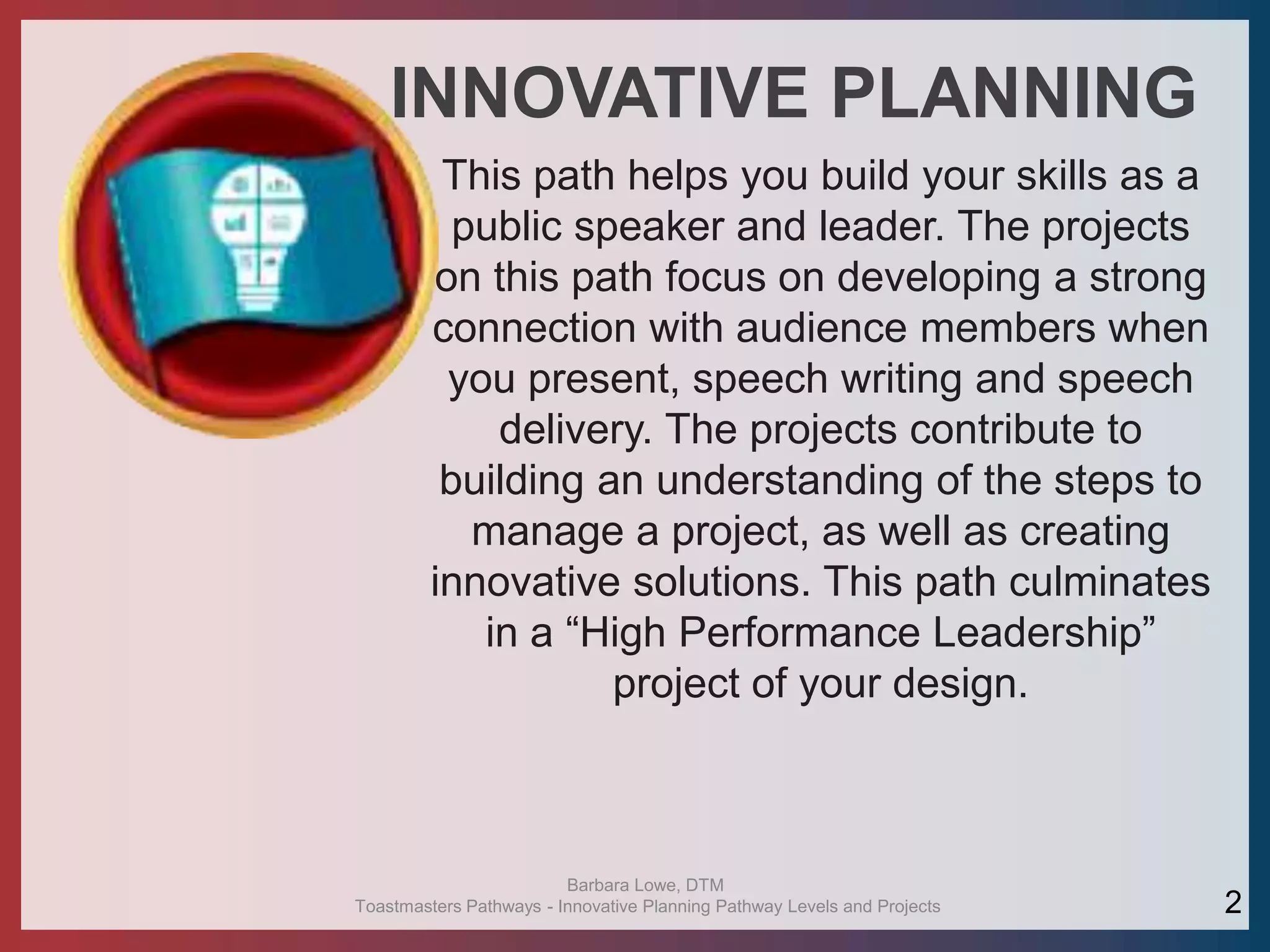 INNOVATIVE PLANNING

This path helps you build your skills as a public speaker and leader. The projects on this path focus on developing a strong connection with audience members when you present, speech writing and speech delivery. The projects contribute to building an understanding of the steps to manage a project, as well as creating innovative solutions. This path culminates in a “High Performance Leadership” project of your design.

Barbara Lowe, DTM
Toastmasters Pathways - Innovative Planning Pathway Levels and Projects

2